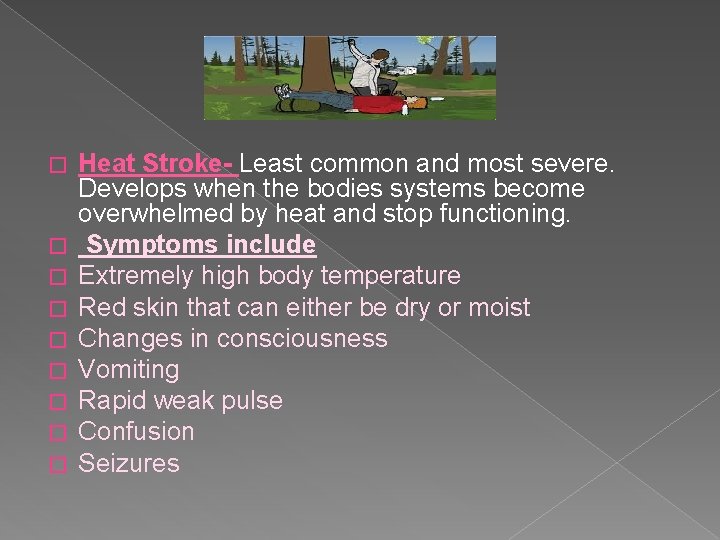 Heat Stroke- Least common and most severe. Develops when the bodies systems become overwhelmed by heat and stop functioning.

Symptoms include

Extremely high body temperature

Red skin that can either be dry or moist

Changes in consciousness

Vomiting

Rapid weak pulse

Confusion

Seizures